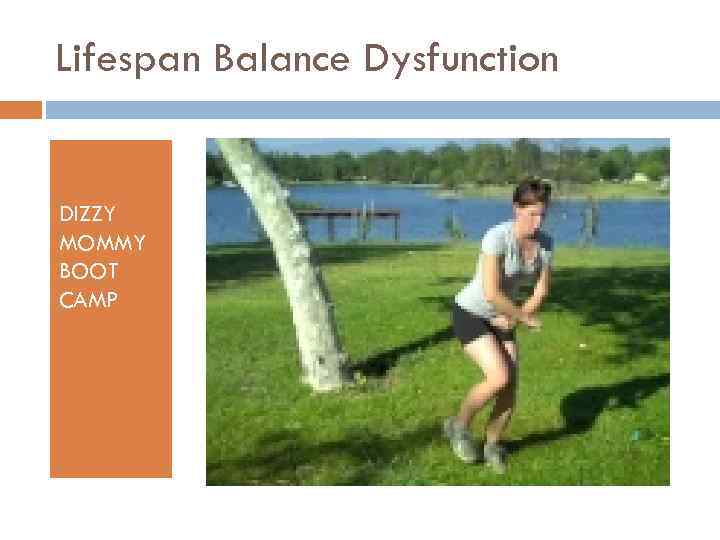 Lifespan Balance Dysfunction

DIZZY MOMMY BOOT CAMP